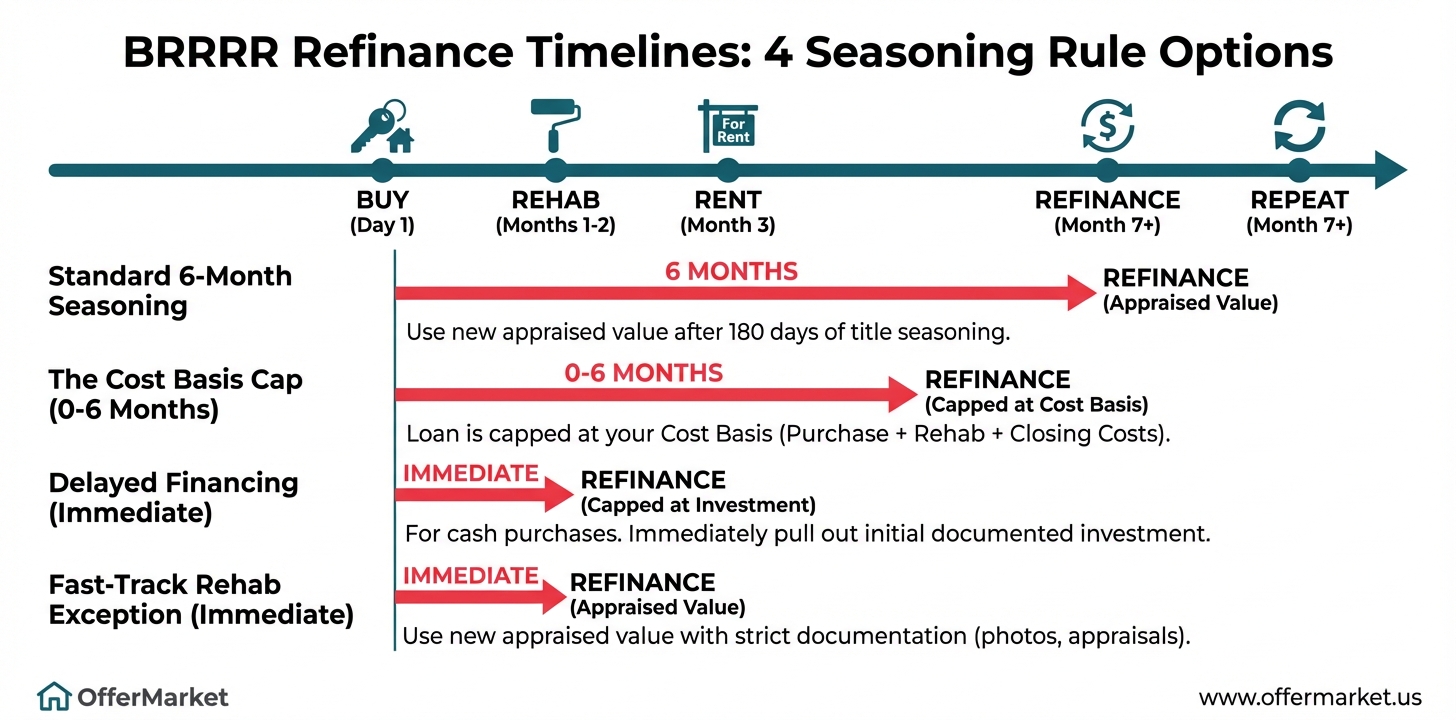 BRRRR Refinance Timelines: 4 Seasoning Rule Options

For Rent

BUY (Day 1)

REHAB (Months 1-2)

RENT (Month 3)

REFINANCE (Month 7+)

REPEAT (Month 7+)

Standard 6-Month Seasoning

6 MONTHS

REFINANCE (Appraised Value)

Use new appraised value after 180 days of title seasoning.

The Cost Basis Cap (0-6 Months)

0-6 MONTHS

REFINANCE (Capped at Cost Basis)

Loan is capped at your Cost Basis (Purchase + Rehab + Closing Costs).

Delayed Financing (Immediate)

IMMEDIATE

REFINANCE (Capped at Investment)

For cash purchases. Immediately pull out initial documented investment.

Fast-Track Rehab Exception (Immediate)

IMMEDIATE

REFINANCE (Appraised Value)

Use new appraised value with strict documentation (photos, appraisals).

OfferMarket

www.offermarket.us